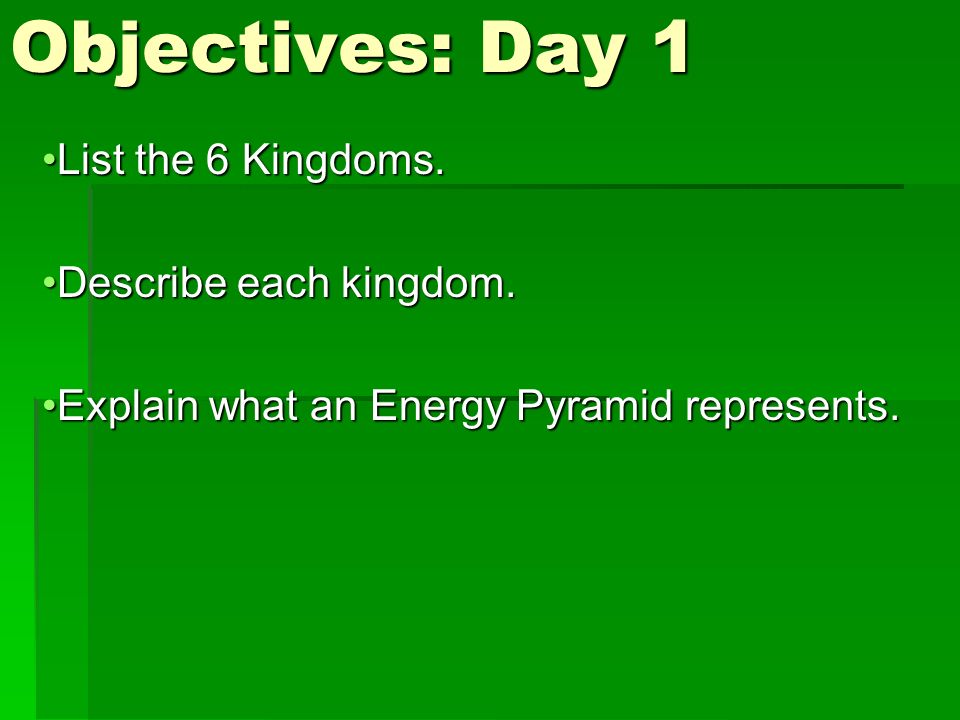 Objectives: Day 1

•List the 6 Kingdoms.

•Describe each kingdom.

•Explain what an Energy Pyramid represents.